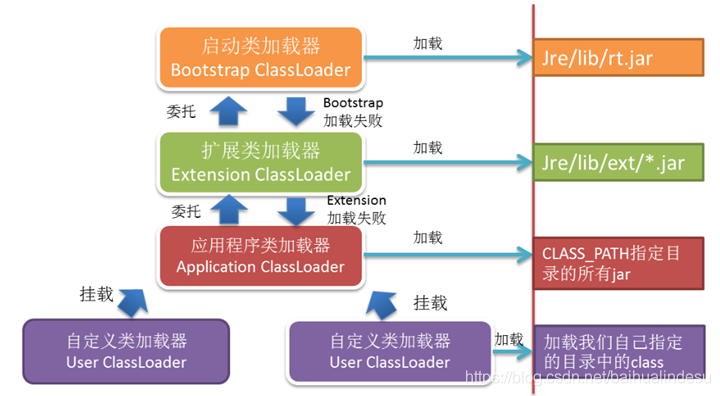 启动类加载器
Bootstrap ClassLoader

加载

Jre/lib/rt.jar

委托

Bootstrap
加载失败

扩展类加载器
Extension ClassLoader

加载

Jre/lib/ext/*.jar

委托

Extension
加载失败

应用程序类加载器
Application ClassLoader

加载

CLASS_PATH指定目录的所有jar

挂载

挂载

自定义类加载器
User ClassLoader

自定义类加载器
User ClassLoader

加载

加载我们自己指定的目录中的class

https://blog.csdn.net/baihualindesu